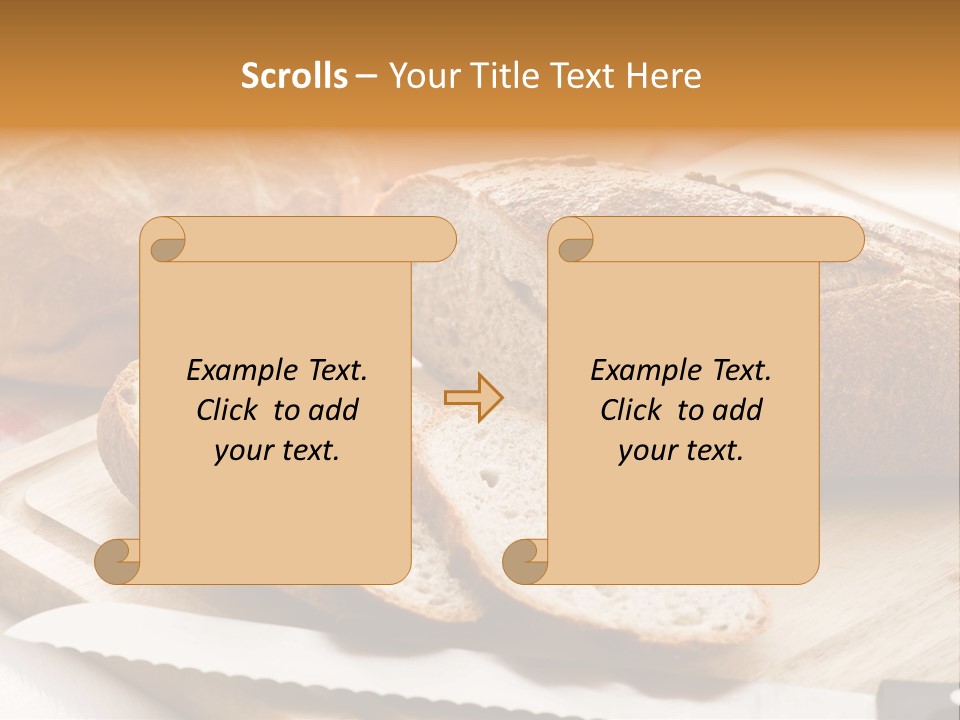 Scrolls – Your Title Text Here

Example Text. Click to add your text.

Example Text. Click to add your text.